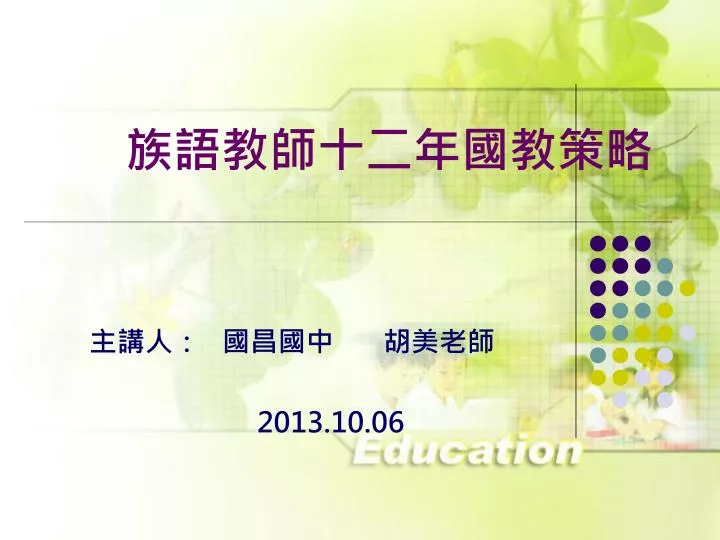 族語教師十二年國教策略

主講人： 國昌國中 胡美老師

2013.10.06

Education